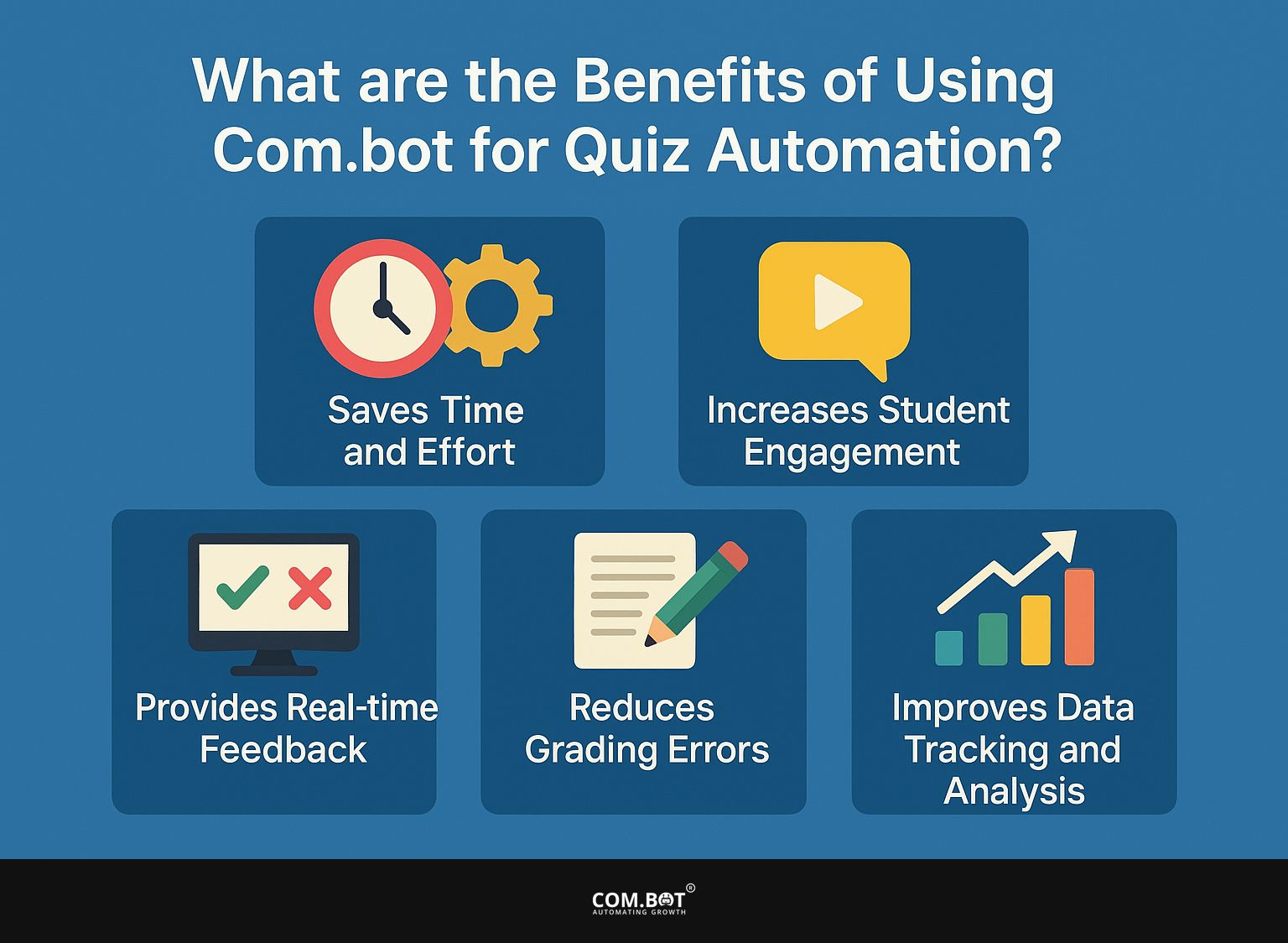 What are the Benefits of Using Com.bot for Quiz Automation?

Saves Time and Effort

Increases Student Engagement

Provides Real-time Feedback

Reduces Grading Errors

Improves Data Tracking and Analysis

COM.BOT®
AUTOMATING GROWTH